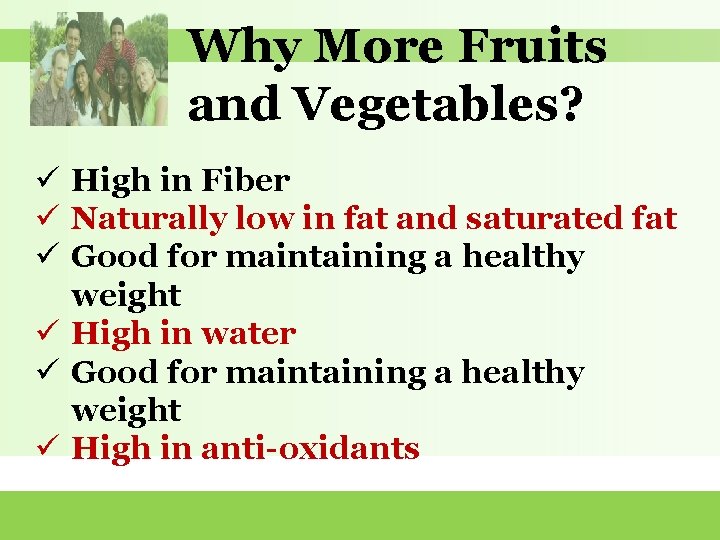 Why More Fruits and Vegetables?

✓ High in Fiber
✓ Naturally low in fat and saturated fat
✓ Good for maintaining a healthy weight
✓ High in water
✓ Good for maintaining a healthy weight
✓ High in anti-oxidants